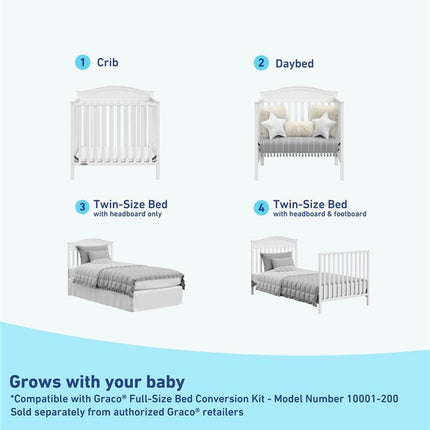 1 Crib

2 Daybed

3 Twin-Size Bed
with headboard only

4 Twin-Size Bed
with headboard & footboard

Grows with your baby
*Compatible with Graco® Full-Size Bed Conversion Kit - Model Number 10001-200
Sold separately from authorized Graco® retailers